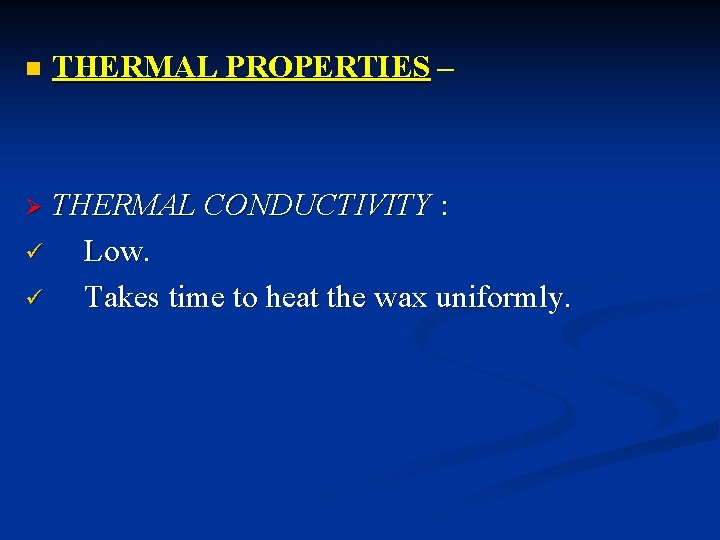 THERMAL PROPERTIES –

THERMAL CONDUCTIVITY :

Low.

Takes time to heat the wax uniformly.